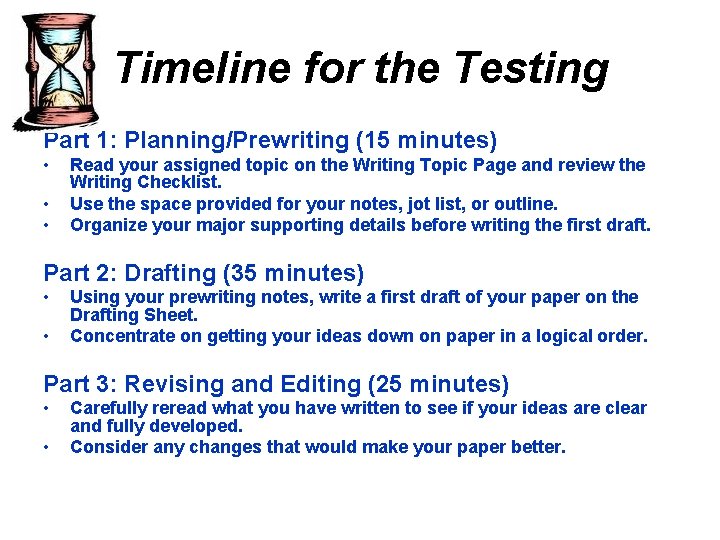 Timeline for the Testing

Part 1: Planning/Prewriting (15 minutes)
• Read your assigned topic on the Writing Topic Page and review the Writing Checklist.
• Use the space provided for your notes, jot list, or outline.
• Organize your major supporting details before writing the first draft.

Part 2: Drafting (35 minutes)
• Using your prewriting notes, write a first draft of your paper on the Drafting Sheet.
• Concentrate on getting your ideas down on paper in a logical order.

Part 3: Revising and Editing (25 minutes)
• Carefully reread what you have written to see if your ideas are clear and fully developed.
• Consider any changes that would make your paper better.